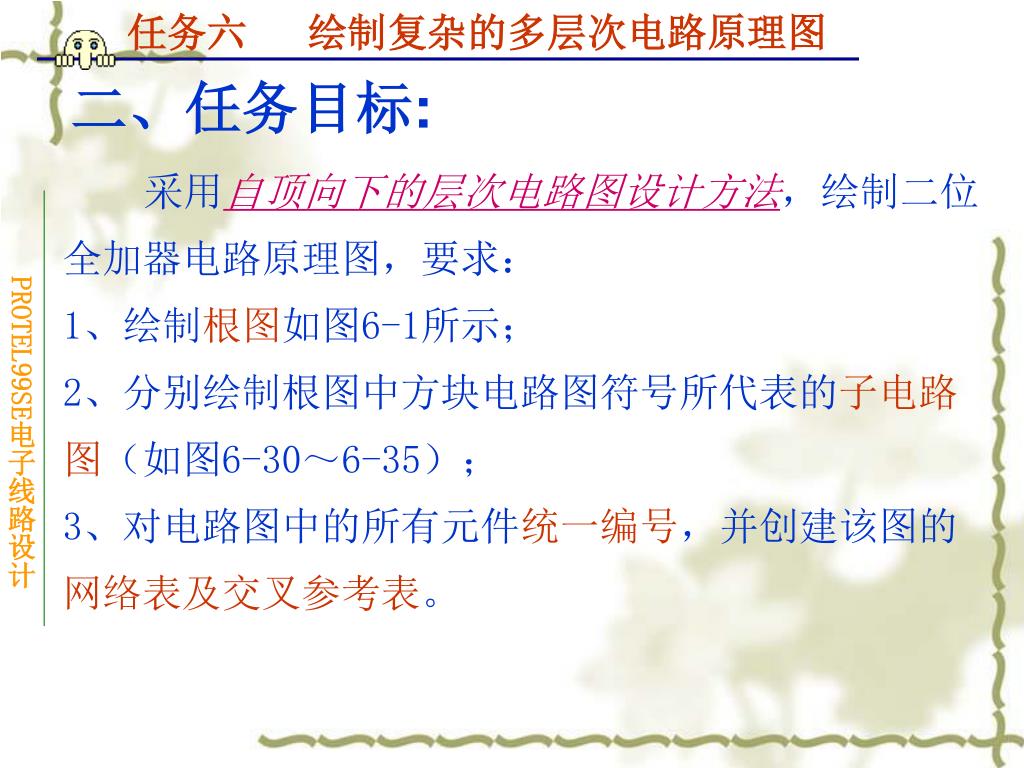 任务六　绘制复杂的多层次电路原理图

二、任务目标:

采用自顶向下的层次电路图设计方法，绘制二位全加器电路原理图，要求：

1、绘制根图如图6-1所示；

2、分别绘制根图中方块电路图符号所代表的子电路图（如图6-30～6-35）；

3、对电路图中的所有元件统一编号，并创建该图的网络表及交叉参考表。

PROTEL99SE电子线路设计